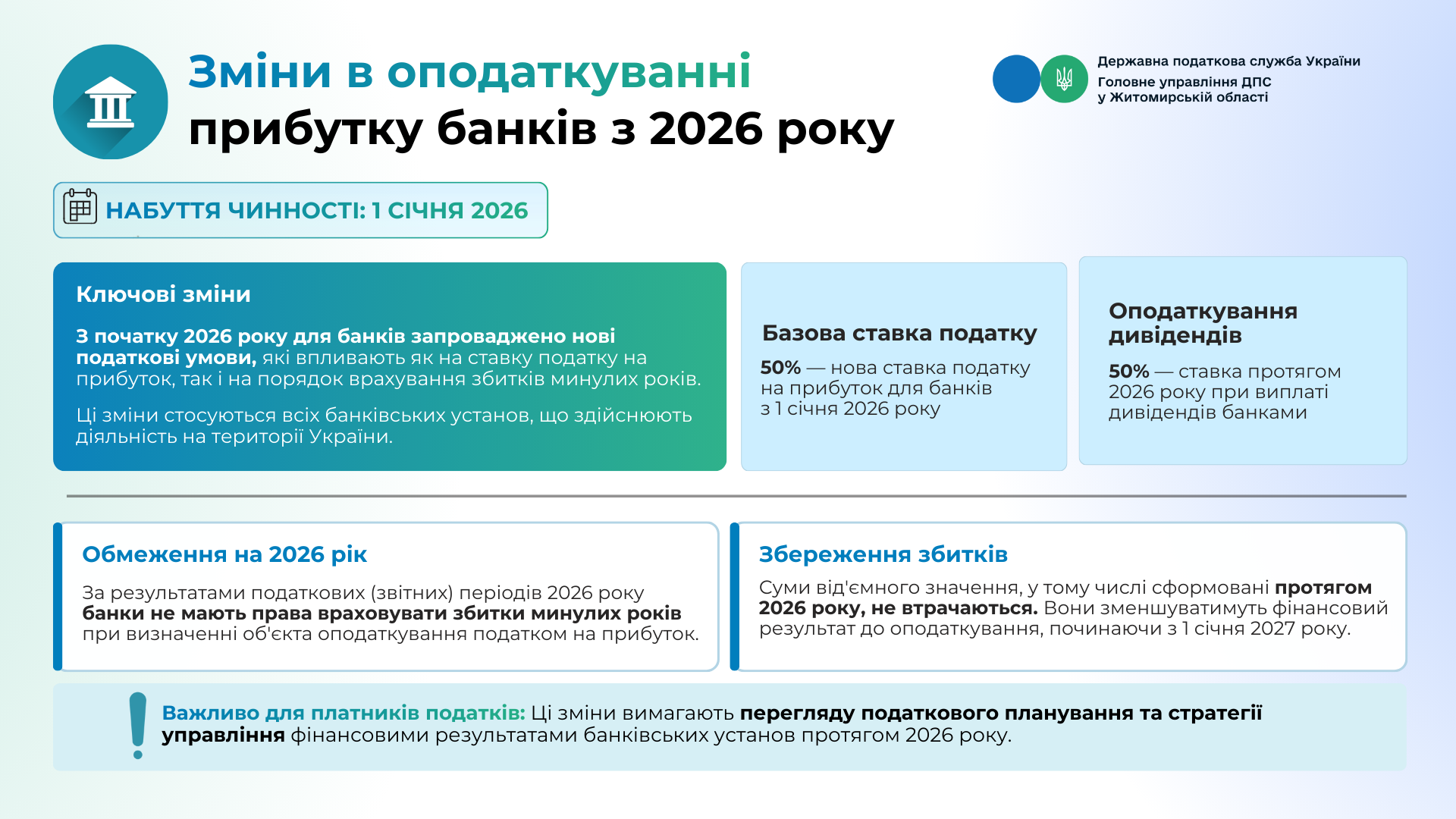 Зміни в оподаткуванні прибутку банків з 2026 року

Державна податкова служба України
Головне управління ДПС у Житомирській області

НАБУТТЯ ЧИННОСТІ: 1 СІЧНЯ 2026

Ключові зміни

З початку 2026 року для банків запроваджено нові податкові умови, які впливають як на ставку податку на прибуток, так і на порядок врахування збитків минулих років.

Ці зміни стосуються всіх банківських установ, що здійснюють діяльність на території України.

Базова ставка податку

50% — нова ставка податку на прибуток для банків з 1 січня 2026 року

Оподаткування дивідендів

50% — ставка протягом 2026 року при виплаті дивідендів банками

Обмеження на 2026 рік

За результатами податкових (звітних) періодів 2026 року банки не мають права враховувати збитки минулих років при визначенні об'єкта оподаткування податком на прибуток.

Збереження збитків

Суми від'ємного значення, у тому числі сформовані протягом 2026 року, не втрачаються. Вони зменшуватимуть фінансовий результат до оподаткування, починаючи з 1 січня 2027 року.

Важливо для платників податків: Ці зміни вимагають перегляду податкового планування та стратегії управління фінансовими результатами банківських установ протягом 2026 року.